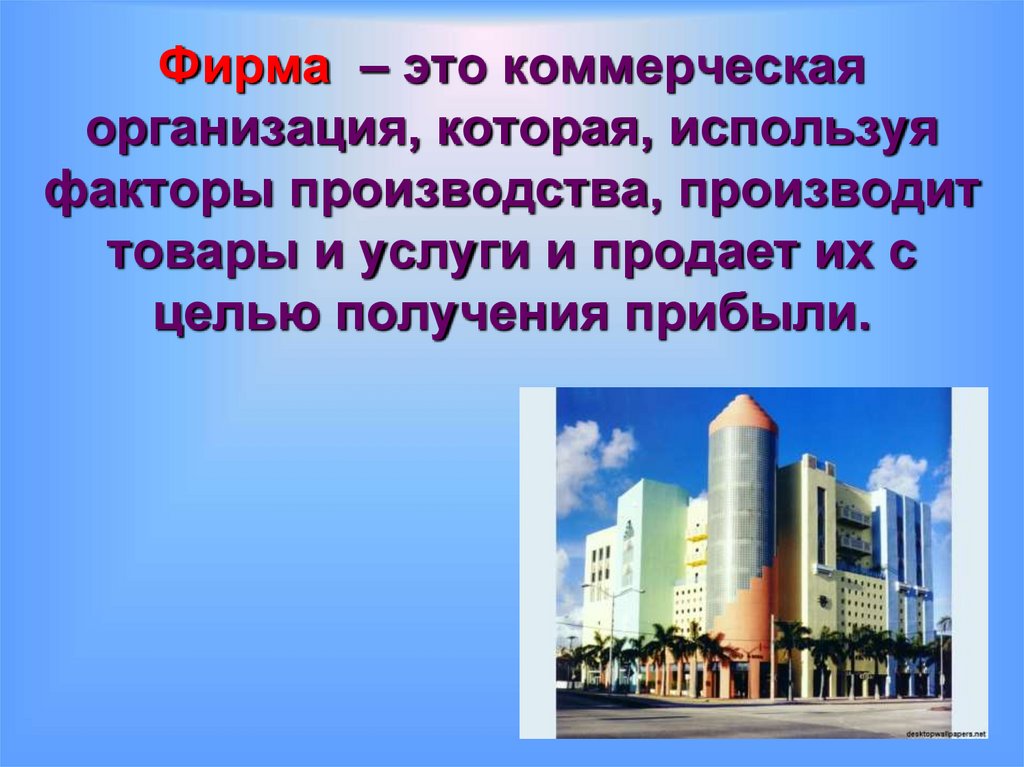 Фирма – это коммерческая организация, которая, используя факторы производства, производит товары и услуги и продает их с целью получения прибыли.

desktopwallpapers.net